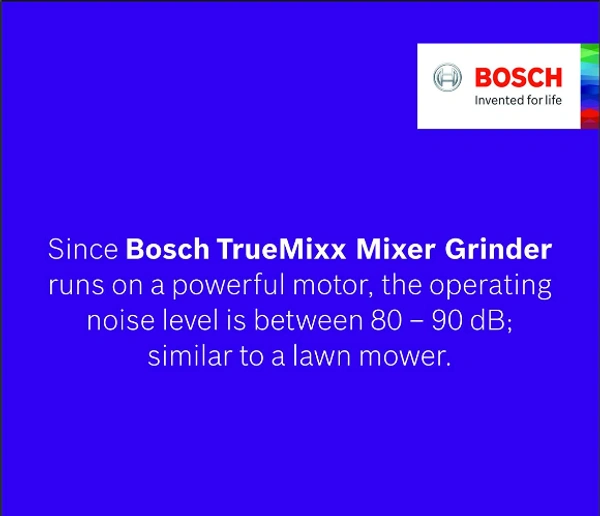 BOSCH
Invented for life

Since Bosch TrueMixx Mixer Grinder runs on a powerful motor, the operating noise level is between 80 – 90 dB; similar to a lawn mower.